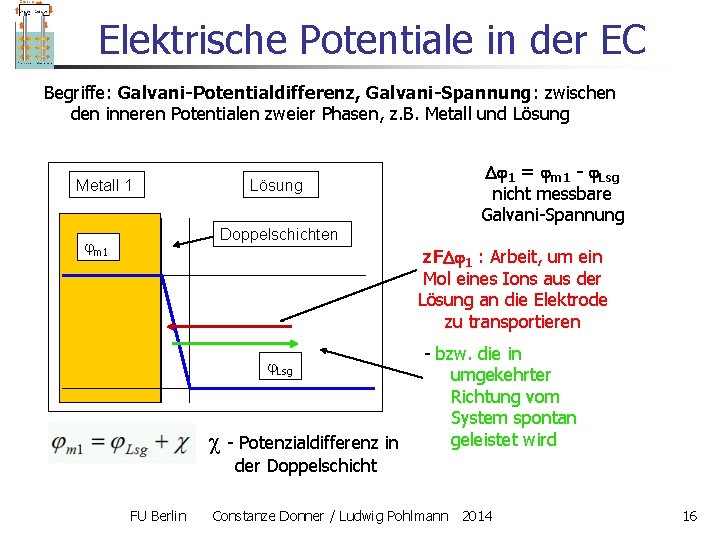 Elektrische Potentiale in der EC

Begriffe: **Galvani-Potentialdifferenz, Galvani-Spannung**: zwischen den inneren Potentialen zweier Phasen, z.B. Metall und Lösung

Metall 1

Lösung

Doppelschichten

$\varphi_{m1}$

$\varphi_{Lsg}$

$\Delta\varphi_1 = \varphi_{m1} - \varphi_{Lsg}$
nicht messbare Galvani-Spannung

$zF\Delta\varphi_1$ : Arbeit, um ein Mol eines Ions aus der Lösung an die Elektrode zu transportieren

- bzw. die in umgekehrter Richtung vom System spontan geleistet wird

$\varphi_{m1} = \varphi_{Lsg} + \chi$

$\chi$ - Potenzialdifferenz in der Doppelschicht

FU Berlin Constanze Donner / Ludwig Pohlmann 2014

16